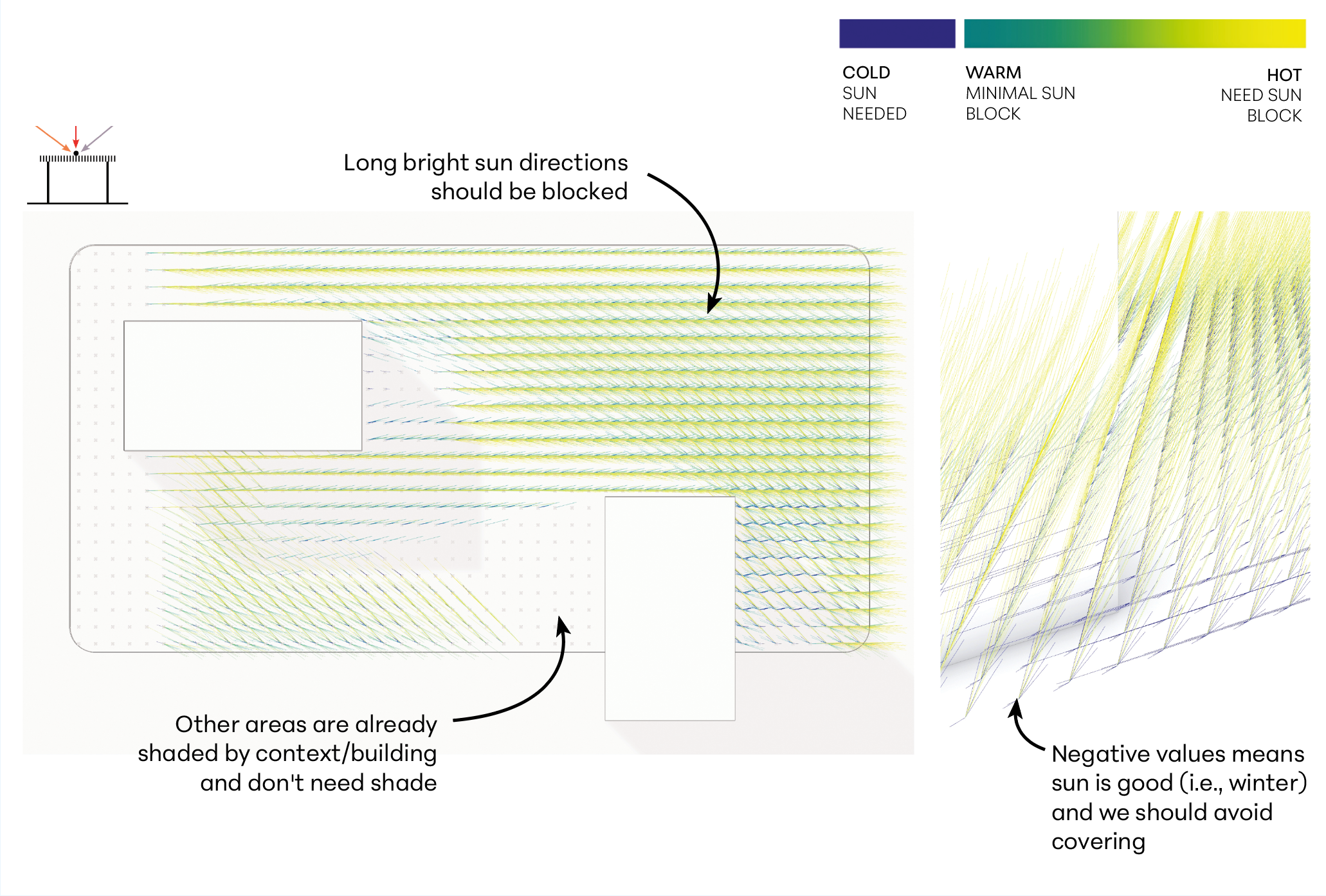 COLD
SUN
NEEDED

WARM
MINIMAL SUN
BLOCK

HOT
NEED SUN
BLOCK

Long bright sun directions should be blocked

Other areas are already shaded by context/building and don't need shade

Negative values means sun is good (i.e., winter) and we should avoid covering